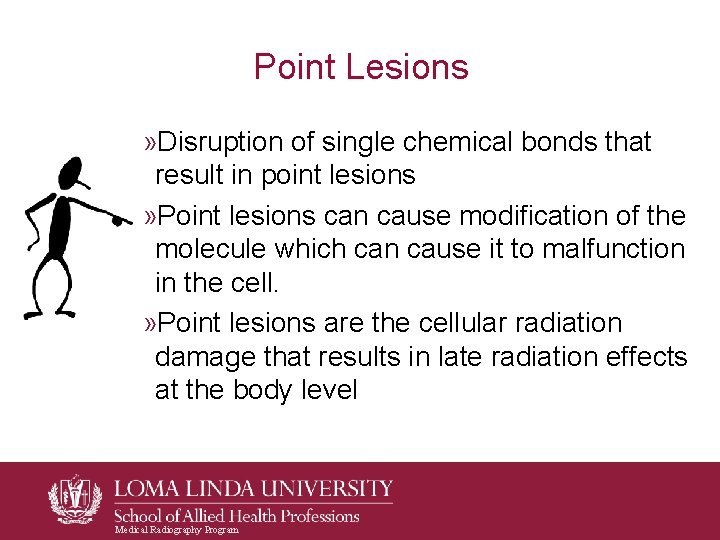 Point Lesions

»Disruption of single chemical bonds that result in point lesions

»Point lesions can cause modification of the molecule which can cause it to malfunction in the cell.

»Point lesions are the cellular radiation damage that results in late radiation effects at the body level

LOMA LINDA UNIVERSITY
School of Allied Health Professions
Medical Radiography Program